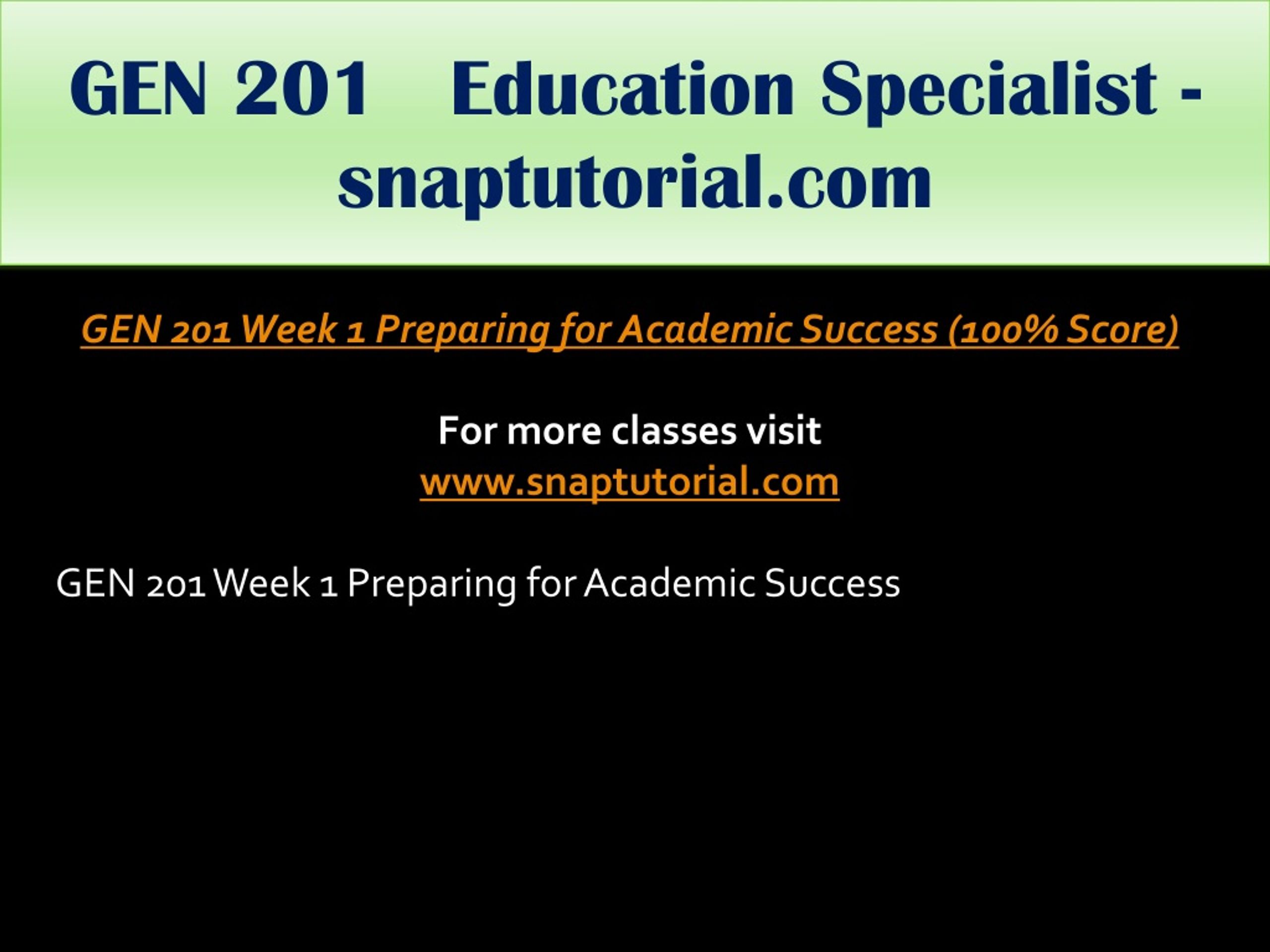 GEN 201 Education Specialist - snaptutorial.com

GEN 201 Week 1 Preparing for Academic Success (100% Score)

For more classes visit
www.snaptutorial.com

GEN 201 Week 1 Preparing for Academic Success